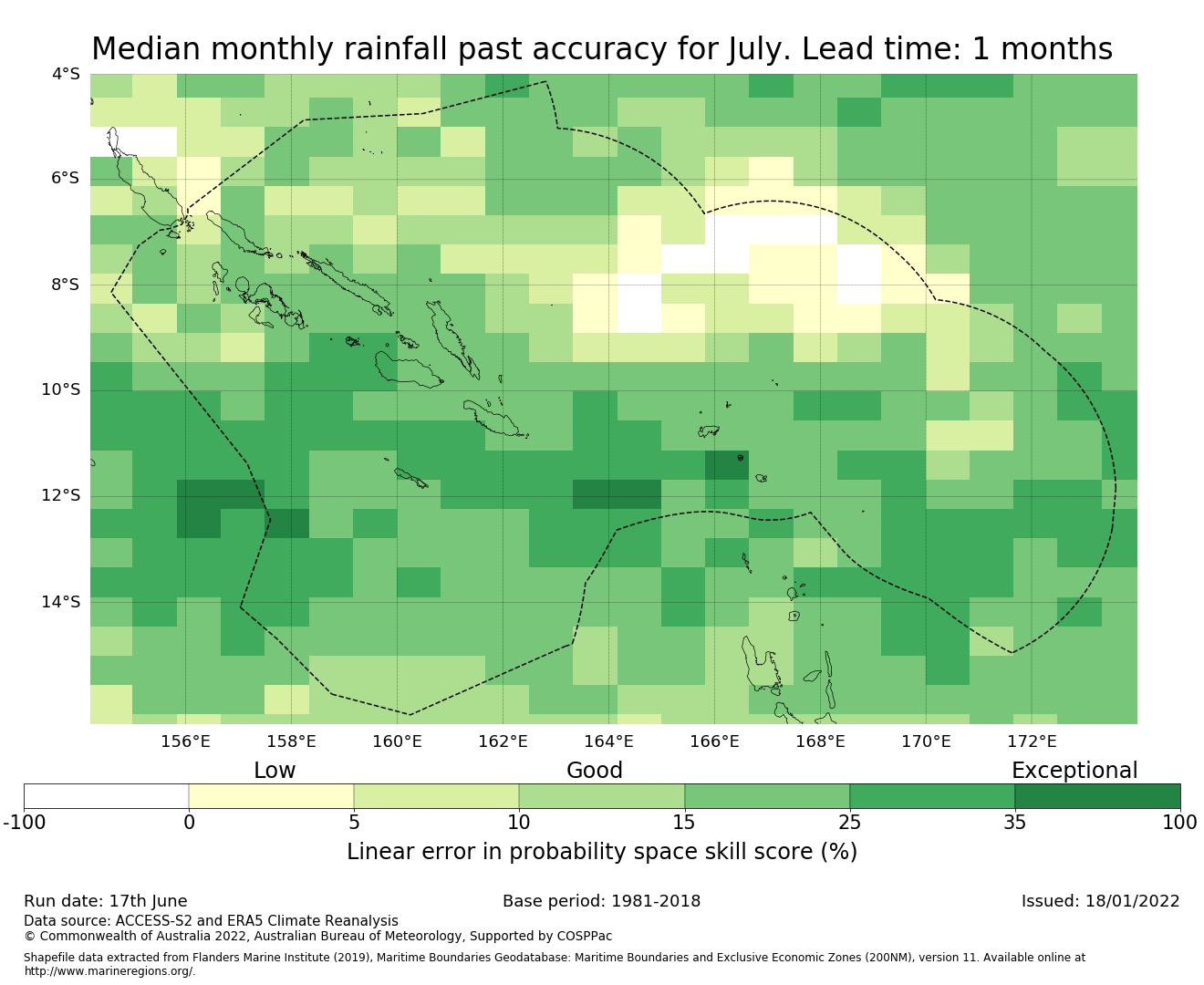 Median monthly rainfall past accuracy for July. Lead time: 1 months

4°S
6°S
8°S
10°S
12°S
14°S

156°E 158°E 160°E 162°E 164°E 166°E 168°E 170°E 172°E

Low Good Exceptional

-100 0 5 10 15 25 35 100

Linear error in probability space skill score (%)

Run date: 17th June
Base period: 1981-2018
Issued: 18/01/2022

Data source: ACCESS-S2 and ERA5 Climate Reanalysis
© Commonwealth of Australia 2022, Australian Bureau of Meteorology, Supported by COSPPac

Shapefile data extracted from Flanders Marine Institute (2019), Maritime Boundaries Geodatabase: Maritime Boundaries and Exclusive Economic Zones (200NM), version 11. Available online at http://www.marineregions.org/.